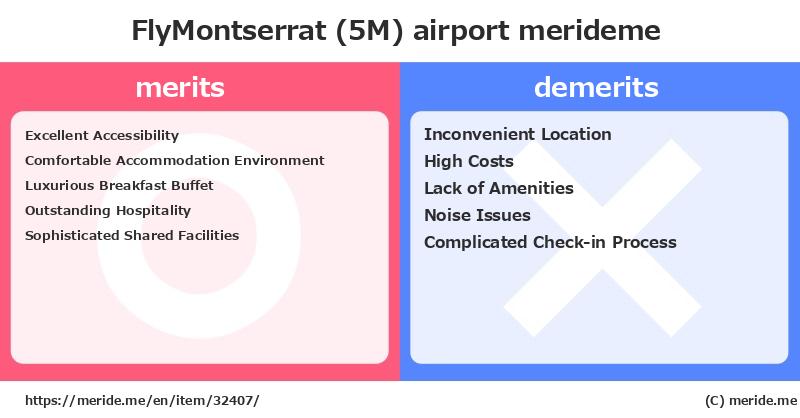 FlyMontserrat (5M) airport merideme

merits

Excellent Accessibility
Comfortable Accommodation Environment
Luxurious Breakfast Buffet
Outstanding Hospitality
Sophisticated Shared Facilities

demerits

Inconvenient Location
High Costs
Lack of Amenities
Noise Issues
Complicated Check-in Process

https://meride.me/en/item/32407/

(C) meride.me